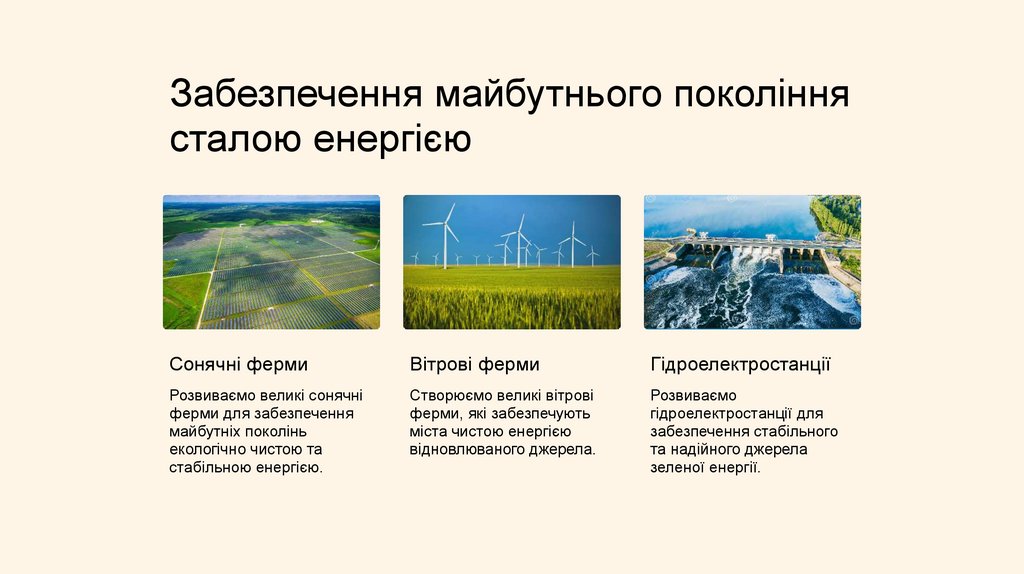 Забезпечення майбутнього покоління сталою енергією

Сонячні ферми

Розвиваємо великі сонячні ферми для забезпечення майбутніх поколінь екологічно чистою та стабільною енергією.

Вітрові ферми

Створюємо великі вітрові ферми, які забезпечують міста чистою енергією відновлюваного джерела.

Гідроелектростанції

Розвиваємо гідроелектростанції для забезпечення стабільного та надійного джерела зеленої енергії.